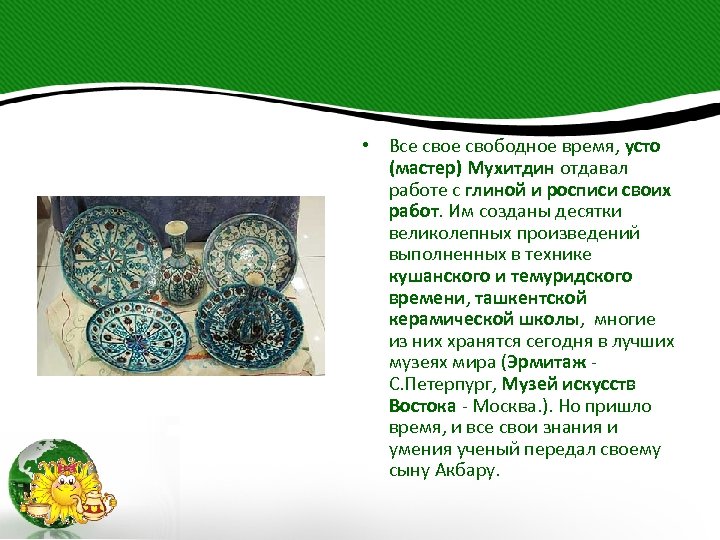 • Все свое свободное время, усто (мастер) Мухитдин отдавал работе с глиной и росписи своих работ. Им созданы десятки великолепных произведений выполненных в технике кушанского и темуридского времени, ташкентской керамической школы, многие из них хранятся сегодня в лучших музеях мира (Эрмитаж - С.Петерпург, Музей искусств Востока - Москва.). Но пришло время, и все свои знания и умения ученый передал своему сыну Акбару.